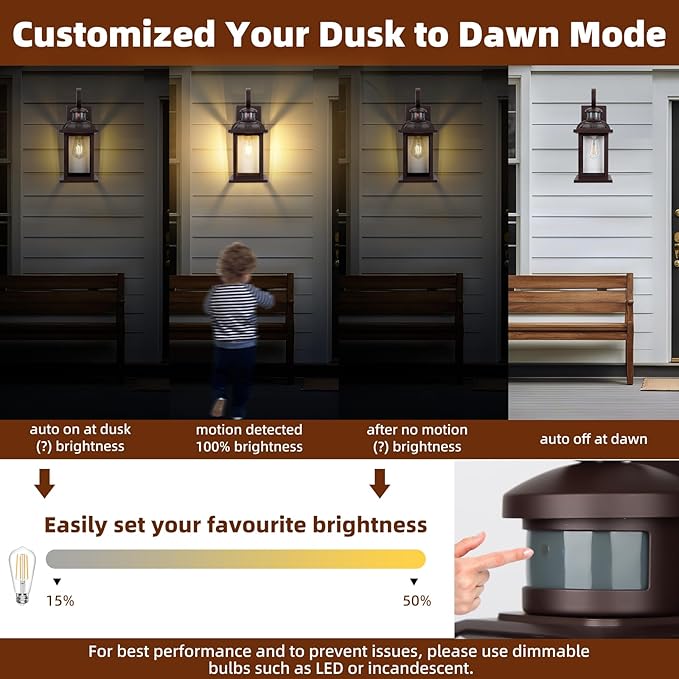 Customized Your Dusk to Dawn Mode

auto on at dusk
(?) brightness

motion detected
100% brightness

after no motion
(?) brightness

auto off at dawn

Easily set your favourite brightness

15%

50%

For best performance and to prevent issues, please use dimmable bulbs such as LED or incandescent.